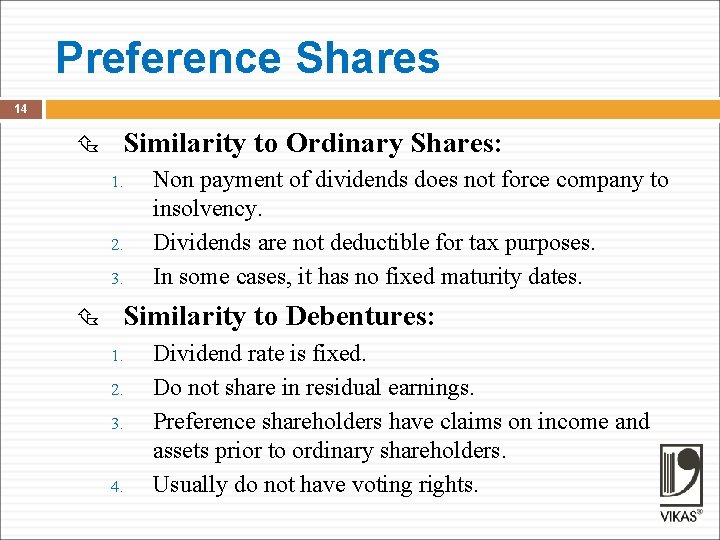 Preference Shares

14

Similarity to Ordinary Shares:

1. Non payment of dividends does not force company to insolvency.
2. Dividends are not deductible for tax purposes.
3. In some cases, it has no fixed maturity dates.

Similarity to Debentures:

1. Dividend rate is fixed.
2. Do not share in residual earnings.
3. Preference shareholders have claims on income and assets prior to ordinary shareholders.
4. Usually do not have voting rights.

VIKAS®